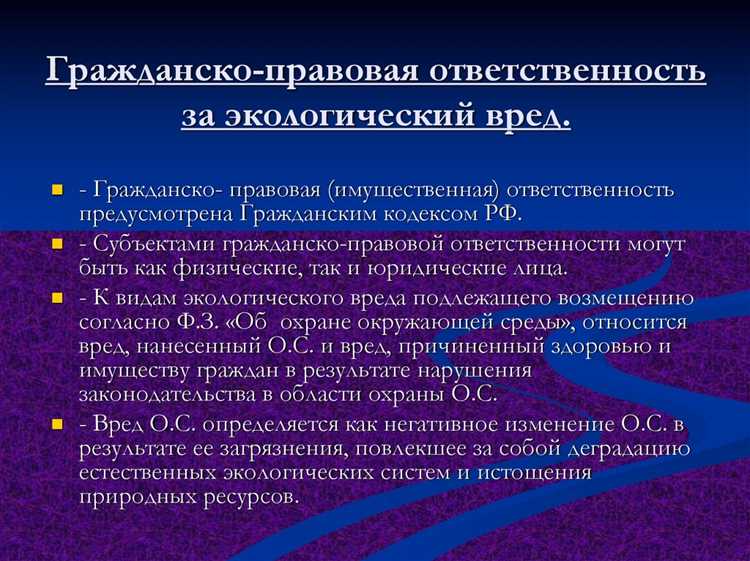 Гражданско-правовая ответственность за экологический вред.

- Гражданско- правовая (имущественная) ответственность предусмотрена Гражданским кодексом РФ.
- Субъектами гражданско-правовой ответственности могут быть как физические, так и юридические лица.
- К видам экологического вреда подлежащего возмещению согласно Ф.З. «Об охране окружающей среды», относится вред, нанесенный О.С. и вред, причиненный здоровью и имуществу граждан в результате нарушения законодательства в области охраны О.С.
- Вред О.С. определяется как негативное изменение О.С. в результате ее загрязнения, повлекшее за собой деградацию естественных экологических систем и истощения природных ресурсов.